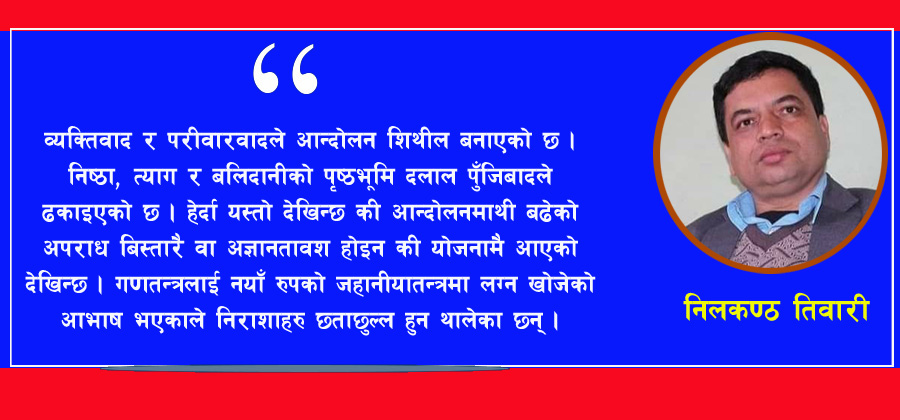 “

व्यक्तिवाद र परीवारवादले आन्दोलन शिथील बनाएको छ । निष्ठा, त्याग र बलिदानीको पृष्ठभूमि दलाल पुँजिबादले ढकाइएको छ । हेर्दा यस्तो देखिन्छ की आन्दोलनमाथी बढेको अपराध बिस्तारै वा अज्ञानतावश होइन की योजनामै आएको देखिन्छ । गणतन्त्रलाई नयाँ रुपको जहानीयातन्त्रमा लग्न खोजेको आभाष भएकाले निराशाहरु छताछुल्ल हुन थालेका छन् ।

निलकण्ठ तिवारी